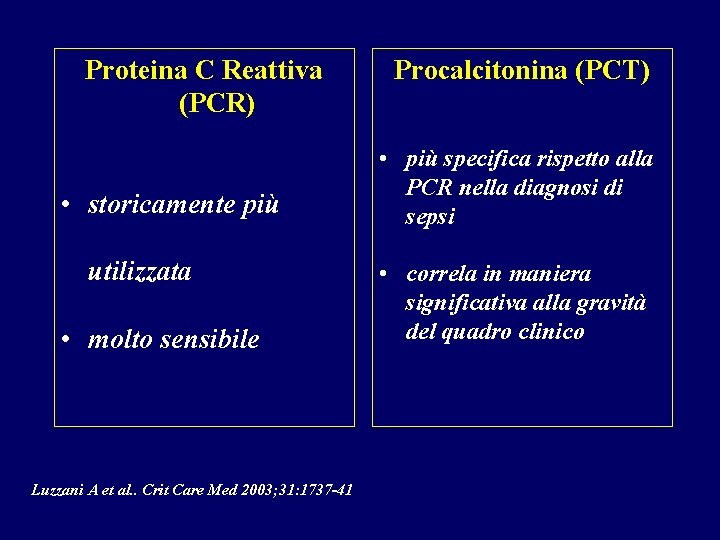 Proteina C Reattiva (PCR)

• storicamente più

utilizzata

• molto sensibile

Procalcitonina (PCT)

• più specifica rispetto alla PCR nella diagnosi di sepsi

• correla in maniera significativa alla gravità del quadro clinico

Luzzani A et al.. Crit Care Med 2003;31:1737-41